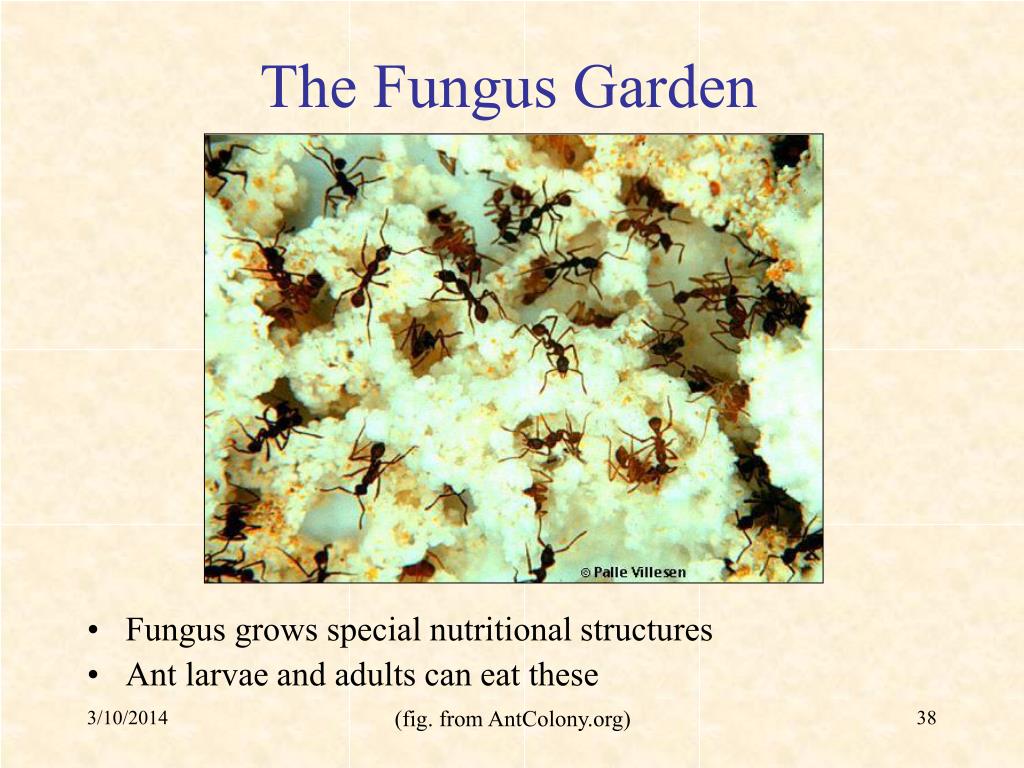 The Fungus Garden

© Palle Villesen

• Fungus grows special nutritional structures
• Ant larvae and adults can eat these

3/10/2014

(fig. from AntColony.org)

38